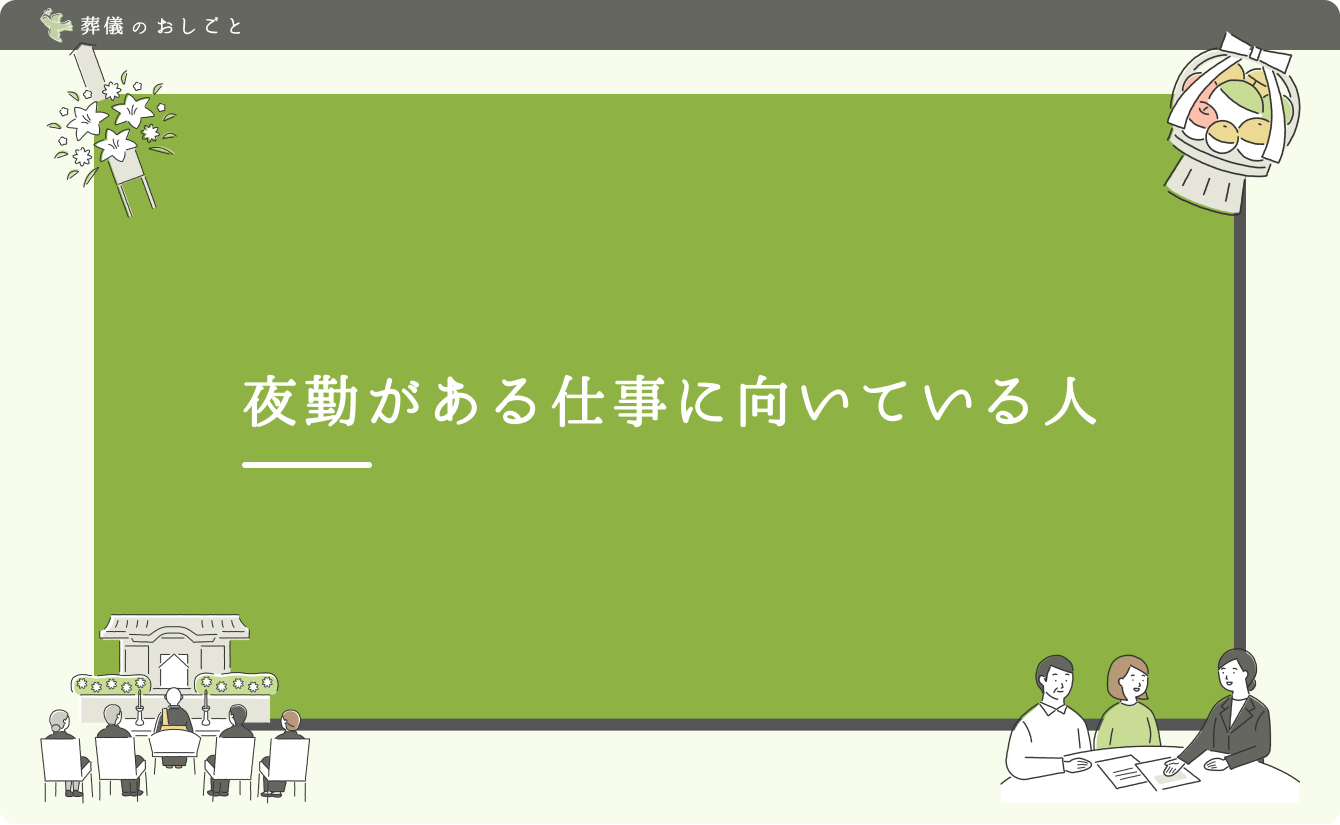 葬儀のおしごと

夜勤がある仕事に向いている人